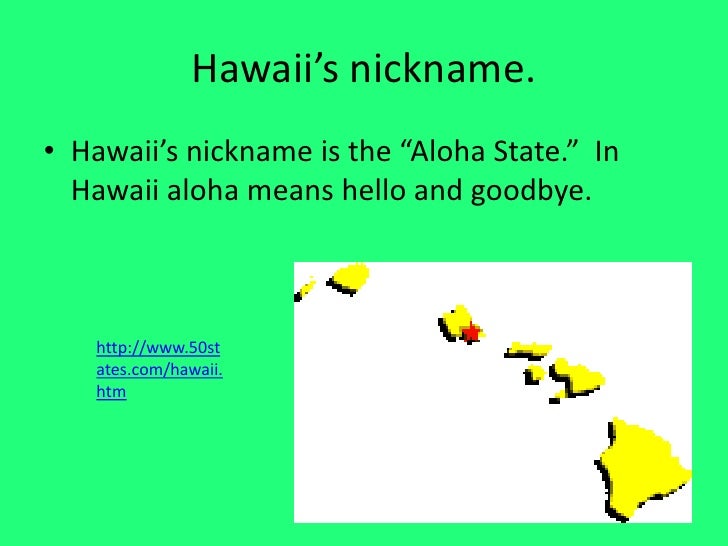 Hawaii’s nickname.

• Hawaii’s nickname is the “Aloha State.” In Hawaii aloha means hello and goodbye.

http://www.50states.com/hawaii.htm